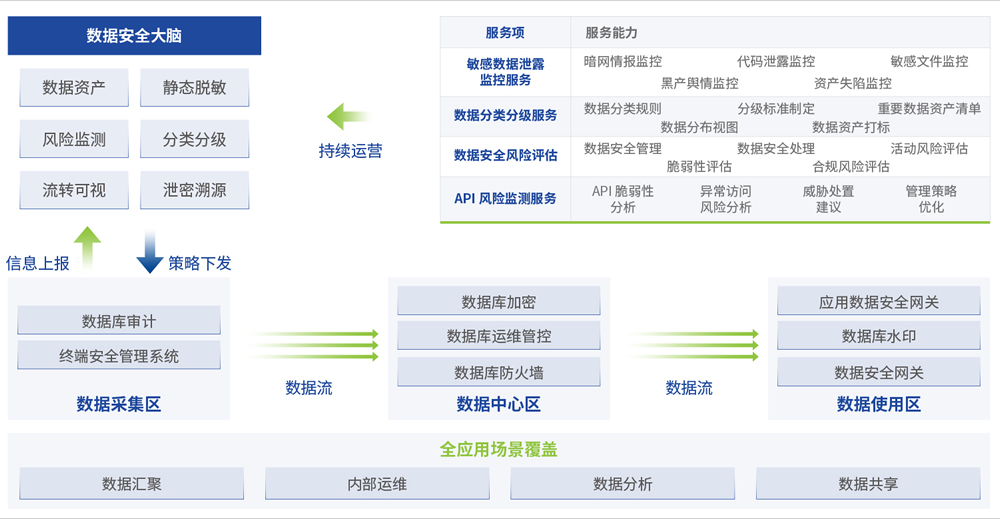 数据安全大脑

数据资产
静态脱敏
风险监测
分类分级
流转可视
泄密溯源

持续运营

| 服务项 | 服务能力 |
|---|---|
| 敏感数据泄露监控服务 | 暗网情报监控　代码泄露监控　敏感文件监控　黑产舆情监控　资产失陷监控 |
| 数据分类分级服务 | 数据分类规则　分级标准制定　重要数据资产清单　数据分布视图　数据资产打标 |
| 数据安全风险评估 | 数据安全管理　数据安全处理　活动风险评估　脆弱性评估　合规风险评估 |
| API 风险监测服务 | API 脆弱性分析　异常访问风险分析　威胁处置建议　管理策略优化 |

信息上报
策略下发

数据库审计
终端安全管理系统
数据采集区

数据流

数据库加密
数据库运维管控
数据库防火墙
数据中心区

数据流

应用数据安全网关
数据库水印
数据安全网关
数据使用区

全应用场景覆盖
数据汇聚
内部运维
数据分析
数据共享